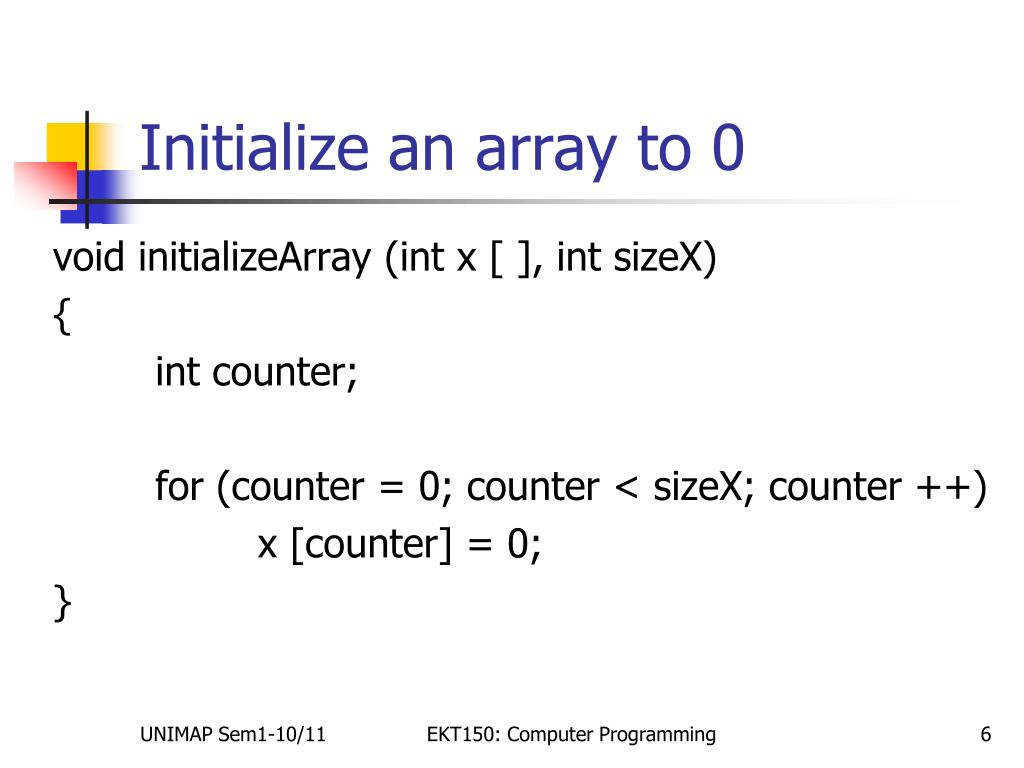 Initialize an array to 0

void initializeArray (int x [ ], int sizeX)
{
int counter;

for (counter = 0; counter < sizeX; counter ++)
x [counter] = 0;
}

UNIMAP Sem1-10/11

EKT150: Computer Programming

6